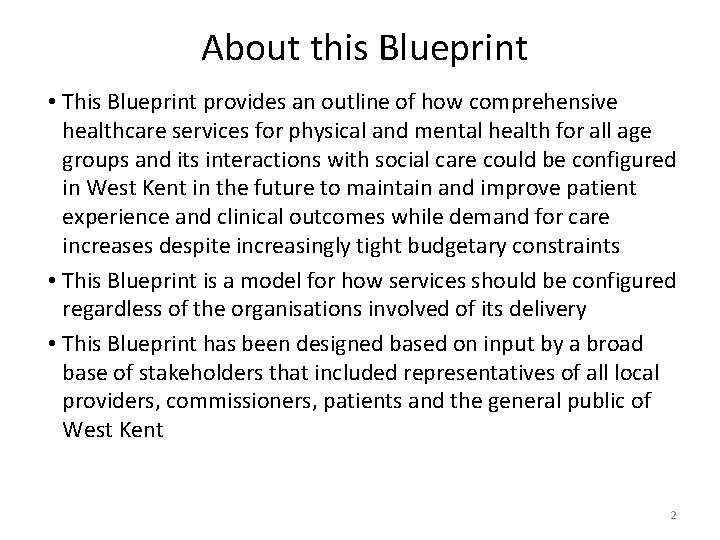 About this Blueprint

• This Blueprint provides an outline of how comprehensive healthcare services for physical and mental health for all age groups and its interactions with social care could be configured in West Kent in the future to maintain and improve patient experience and clinical outcomes while demand for care increases despite increasingly tight budgetary constraints

• This Blueprint is a model for how services should be configured regardless of the organisations involved of its delivery

• This Blueprint has been designed based on input by a broad base of stakeholders that included representatives of all local providers, commissioners, patients and the general public of West Kent

2